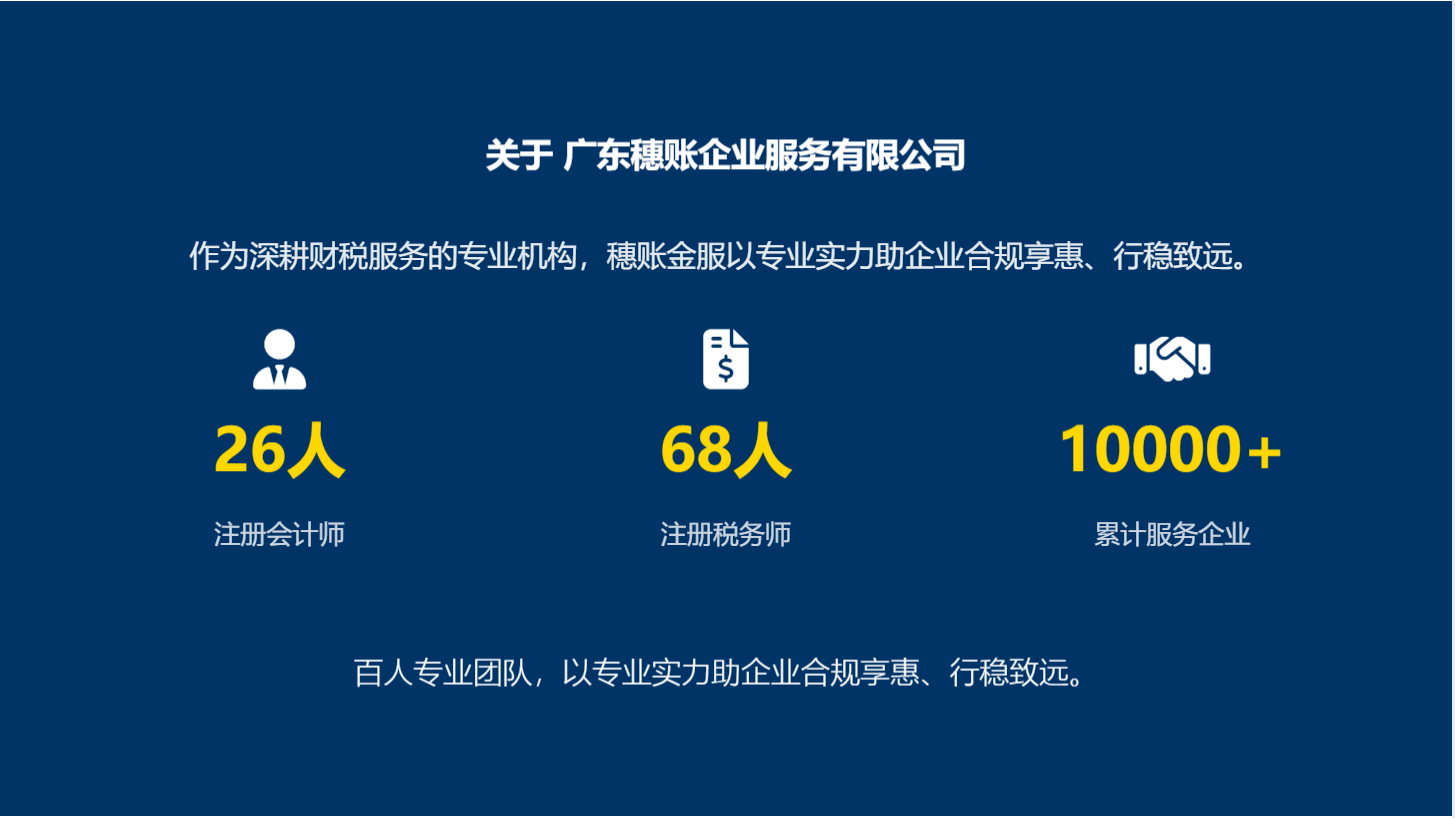 关于 广东穗账企业服务有限公司

作为深耕财税服务的专业机构，穗账金服以专业实力助企业合规享惠、行稳致远。

26人

注册会计师

68人

注册税务师

10000+

累计服务企业

百人专业团队，以专业实力助企业合规享惠、行稳致远。